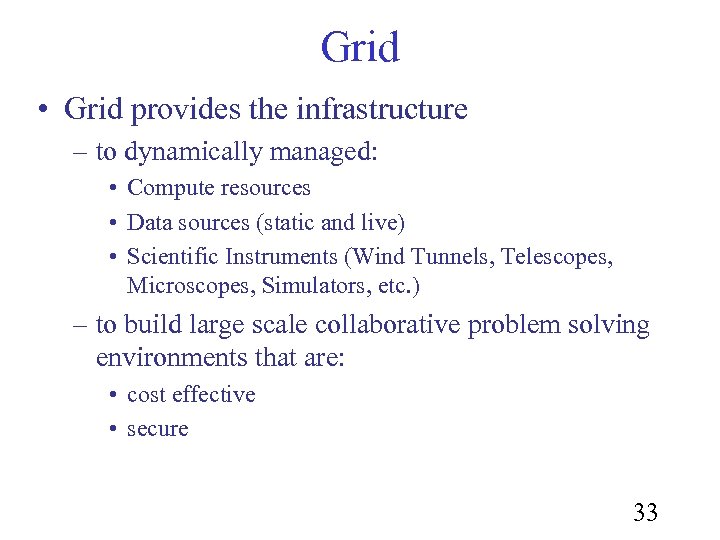 Grid

• Grid provides the infrastructure
– to dynamically managed:
• Compute resources
• Data sources (static and live)
• Scientific Instruments (Wind Tunnels, Telescopes, Microscopes, Simulators, etc.)
– to build large scale collaborative problem solving environments that are:
• cost effective
• secure

33